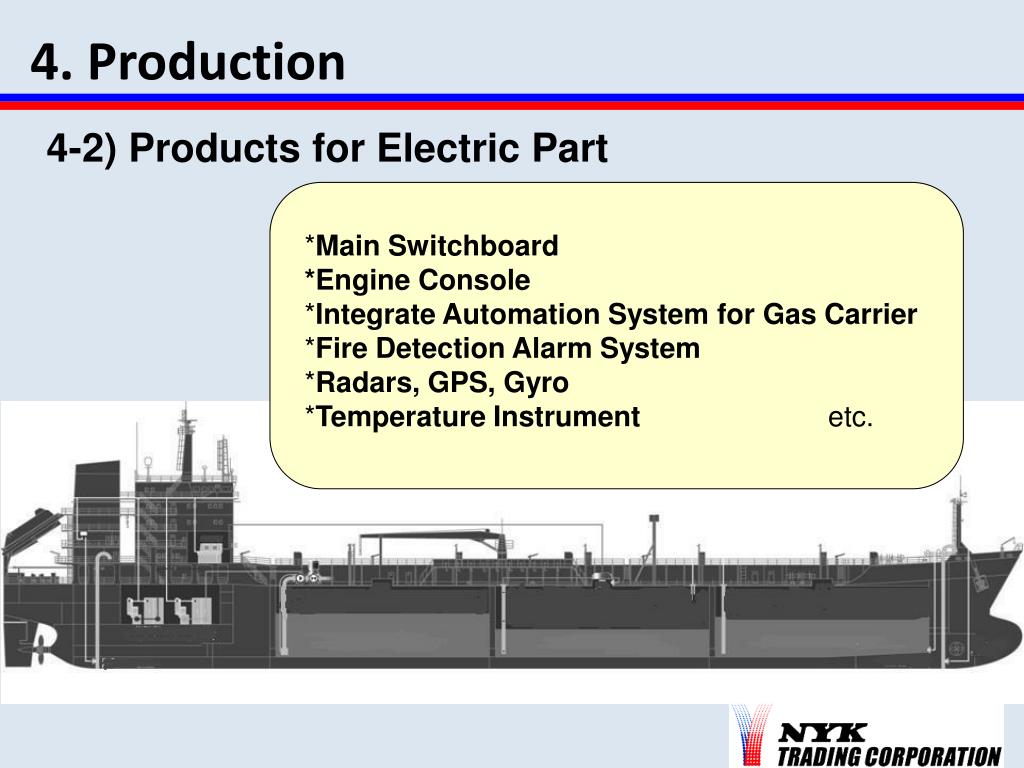 4. Production

4-2) Products for Electric Part

*Main Switchboard
*Engine Console
*Integrate Automation System for Gas Carrier
*Fire Detection Alarm System
*Radars, GPS, Gyro
*Temperature Instrument etc.

NYK
TRADING CORPORATION